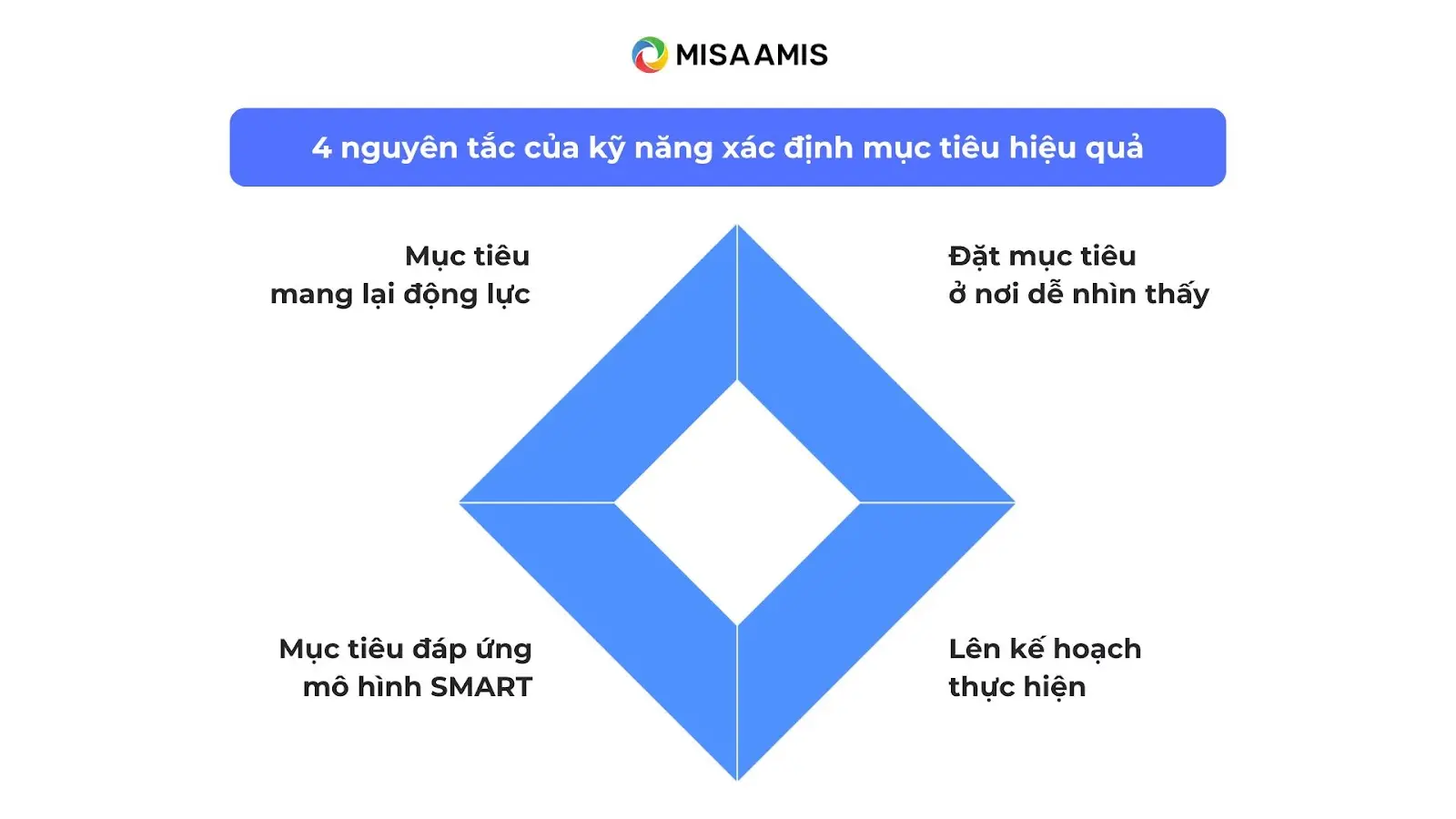 MISA AMIS

4 nguyên tắc của kỹ năng xác định mục tiêu hiệu quả

Mục tiêu mang lại động lực

Đặt mục tiêu ở nơi dễ nhìn thấy

Mục tiêu đáp ứng mô hình SMART

Lên kế hoạch thực hiện